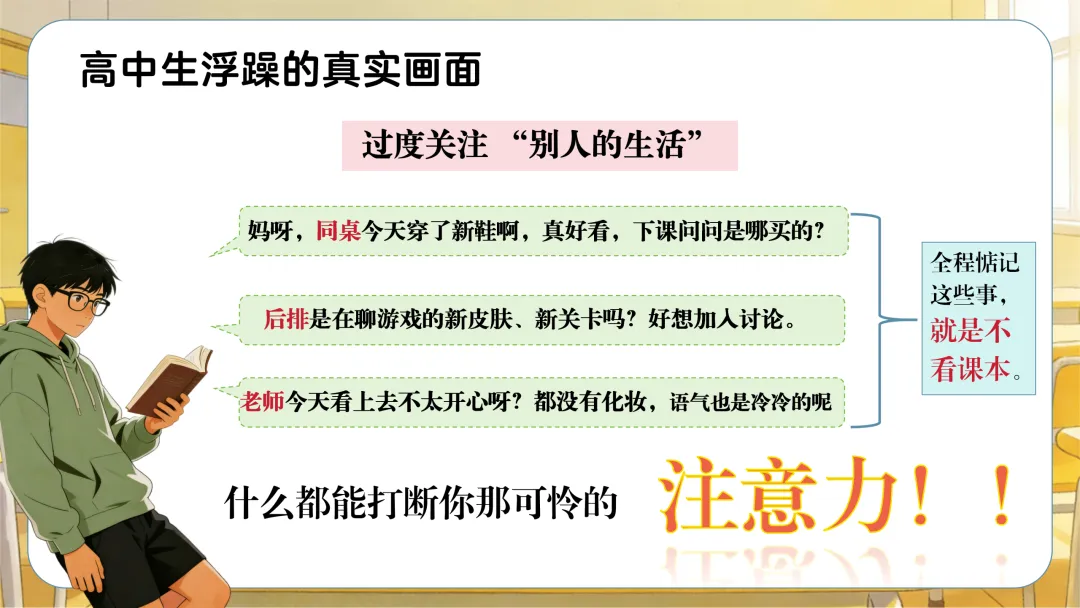 高中生浮躁的真实画面

过度关注 “别人的生活”

妈呀，同桌今天穿了新鞋啊，真好看，下课问问是哪买的？

后排是在聊游戏的新皮肤、新关卡吗？好想加入讨论。

老师今天看上去不太开心呀？都没有化妆，语气也是冷冷的呢

全程惦记这些事，就是不看课本。

什么都能打断你那可怜的 注意力！！